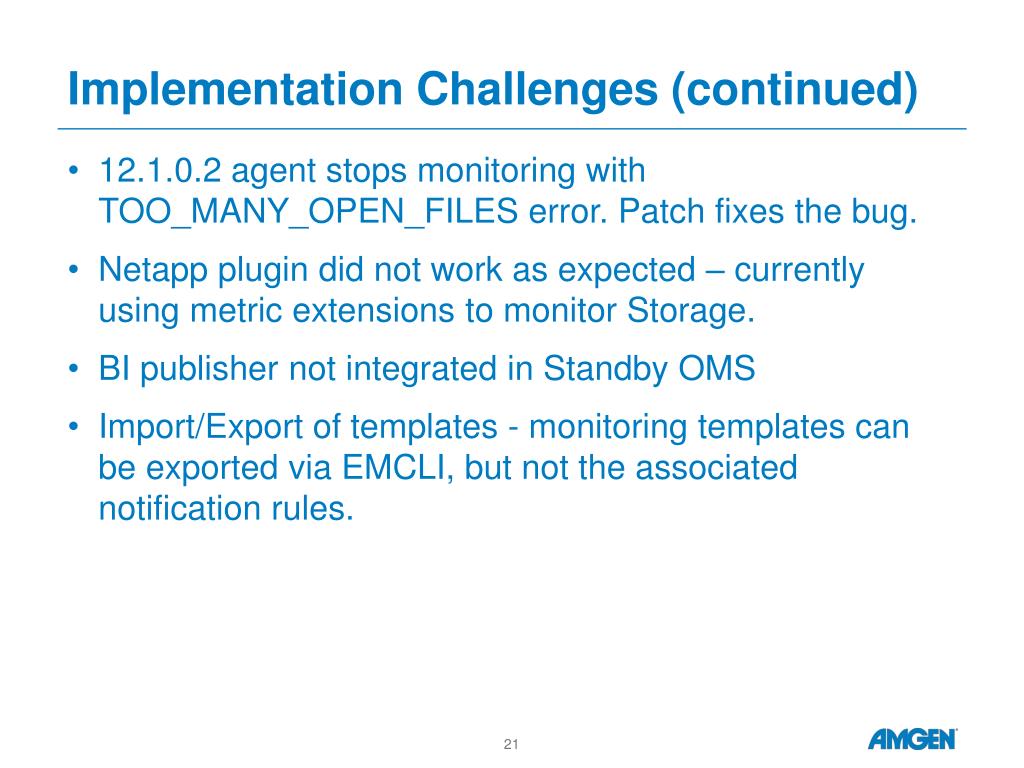 Implementation Challenges (continued)

• 12.1.0.2 agent stops monitoring with TOO_MANY_OPEN_FILES error. Patch fixes the bug.

• Netapp plugin did not work as expected – currently using metric extensions to monitor Storage.

• BI publisher not integrated in Standby OMS

• Import/Export of templates - monitoring templates can be exported via EMCLI, but not the associated notification rules.

21

AMGEN